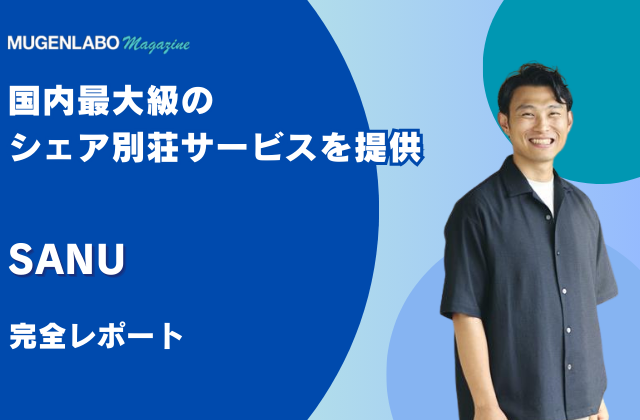 MUGENLABO Magazine

国内最大級の
シェア別荘サービスを提供

SANU

完全レポート